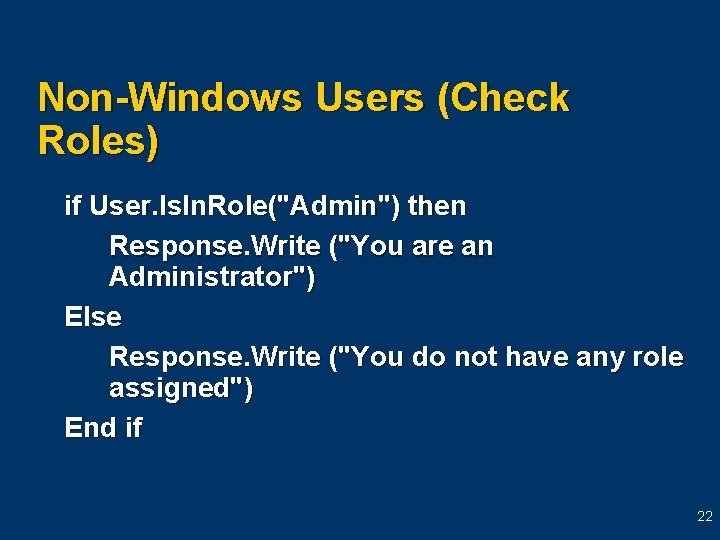 Non-Windows Users (Check Roles)

if User.IsInRole("Admin") then

Response.Write ("You are an Administrator")

Else

Response.Write ("You do not have any role assigned")

End if

22